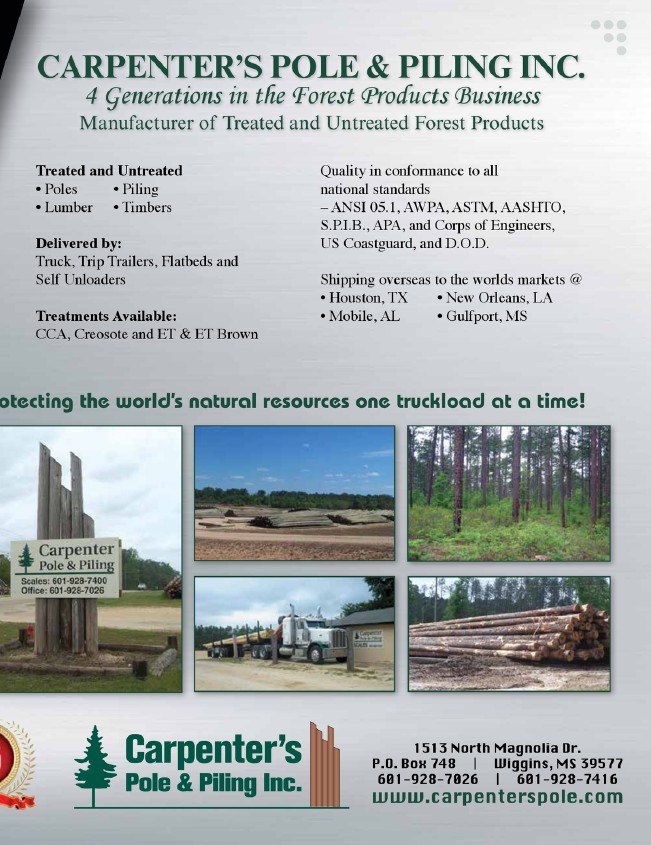 CARPENTER'S POLE & PILING INC.
4 Generations in the Forest Products Business
Manufacturer of Treated and Untreated Forest Products

Treated and Untreated
• Poles • Piling
• Lumber • Timbers

Delivered by:
Truck, Trip Trailers, Flatbeds and Self Unloaders

Treatments Available:
CCA, Creosote and ET & ET Brown

Quality in conformance to all national standards
– ANSI 05.1, AWPA, ASTM, AASHTO, S.P.I.B., APA, and Corps of Engineers, US Coastguard, and D.O.D.

Shipping overseas to the worlds markets @
• Houston, TX • New Orleans, LA
• Mobile, AL • Gulfport, MS

otecting the world's natural resources one truckload at a time!

Carpenter
Pole & Piling
Scales: 601-928-7400
Office: 601-928-7026

Carpenter's
Pole & Piling Inc.

1513 North Magnolia Dr.
P.O. Box 748 | Wiggins, MS 39577
601-928-7026 | 601-928-7416
www.carpenterspole.com